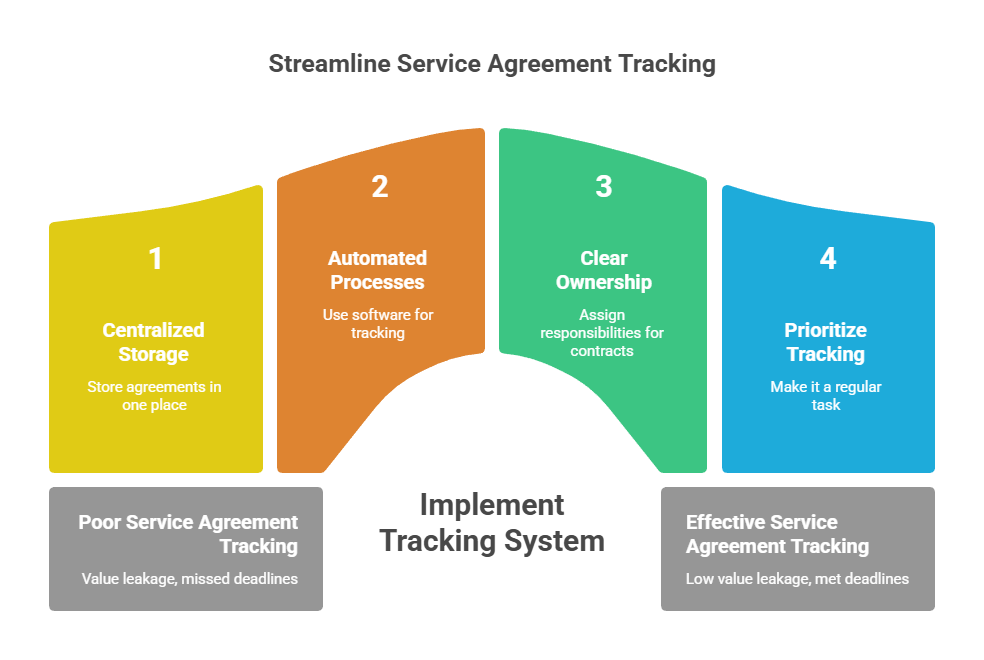 Streamline Service Agreement Tracking

1
Centralized Storage
Store agreements in one place

2
Automated Processes
Use software for tracking

3
Clear Ownership
Assign responsibilities for contracts

4
Prioritize Tracking
Make it a regular task

Poor Service Agreement Tracking
Value leakage, missed deadlines

Implement Tracking System

Effective Service Agreement Tracking
Low value leakage, met deadlines